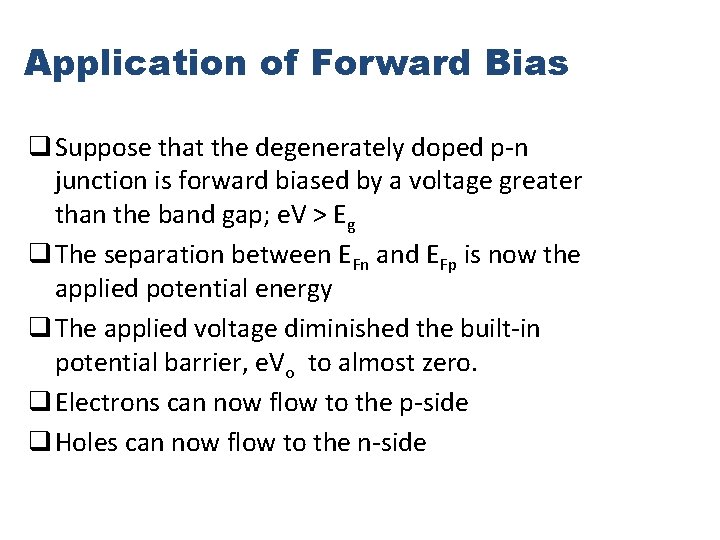 Application of Forward Bias

❑ Suppose that the degenerately doped p-n junction is forward biased by a voltage greater than the band gap; $eV > E_g$

❑ The separation between $E_{Fn}$ and $E_{Fp}$ is now the applied potential energy

❑ The applied voltage diminished the built-in potential barrier, $eV_o$ to almost zero.

❑ Electrons can now flow to the p-side

❑ Holes can now flow to the n-side